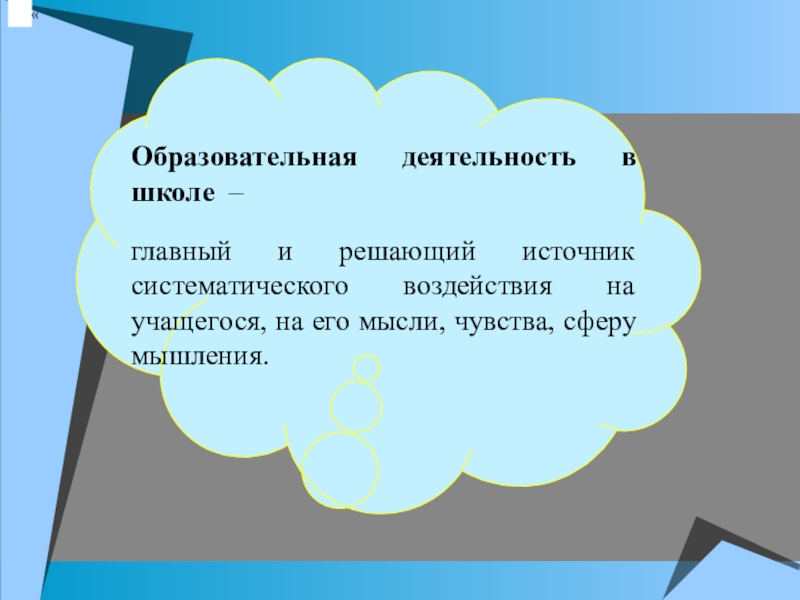 «

Образовательная деятельность в школе –

главный и решающий источник систематического воздействия на учащегося, на его мысли, чувства, сферу мышления.